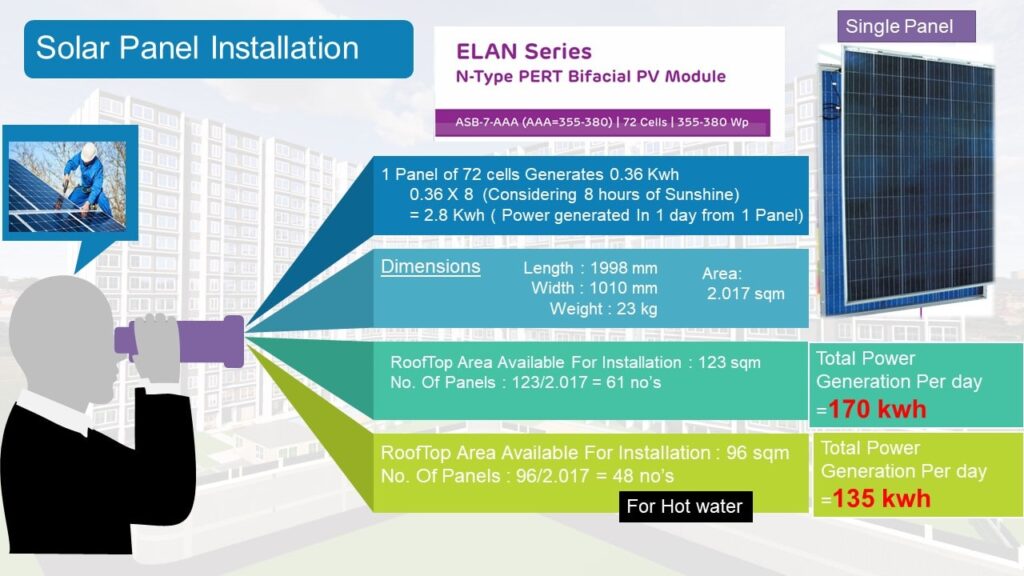 Solar Panel Installation

ELAN Series
N-Type PERT Bifacial PV Module

ASB-7-AAA (AAA=355-380) | 72 Cells | 355-380 Wp

Single Panel

1 Panel of 72 cells Generates 0.36 Kwh
0.36 X 8 (Considering 8 hours of Sunshine)
= 2.8 Kwh ( Power generated In 1 day from 1 Panel)

Dimensions
Length : 1998 mm
Width : 1010 mm
Weight : 23 kg

Area:
2.017 sqm

RoofTop Area Available For Installation : 123 sqm
No. Of Panels : 123/2.017 = 61 no's

Total Power Generation Per day
=170 kwh

RoofTop Area Available For Installation : 96 sqm
No. Of Panels : 96/2.017 = 48 no's

For Hot water

Total Power Generation Per day
=135 kwh